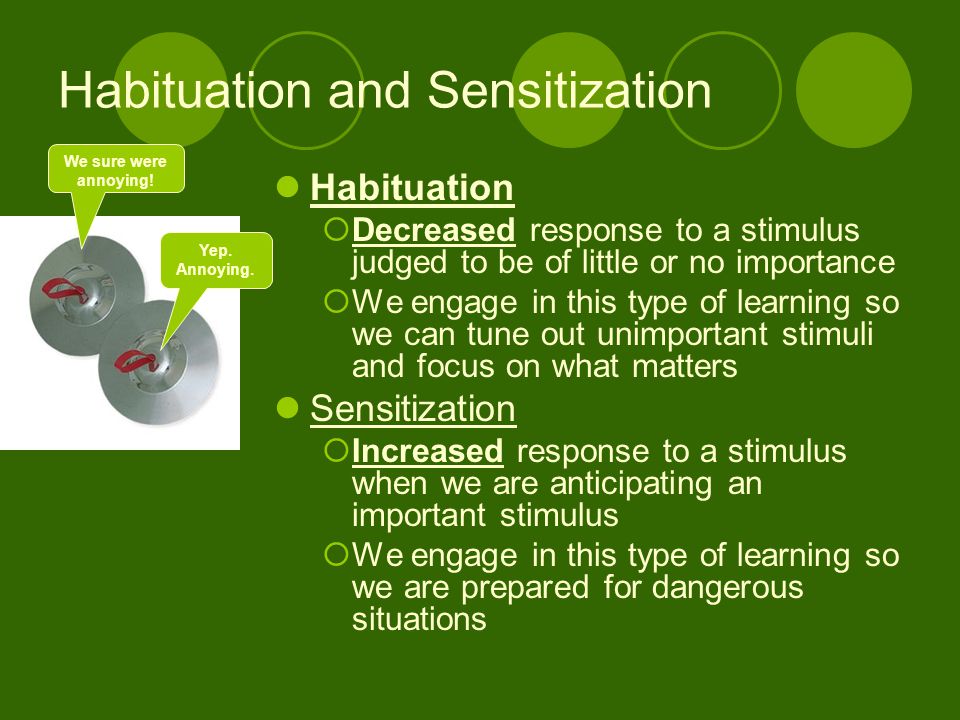 Habituation and Sensitization

We sure were annoying!

Yep. Annoying.

Habituation

Decreased response to a stimulus judged to be of little or no importance

We engage in this type of learning so we can tune out unimportant stimuli and focus on what matters

Sensitization

Increased response to a stimulus when we are anticipating an important stimulus

We engage in this type of learning so we are prepared for dangerous situations